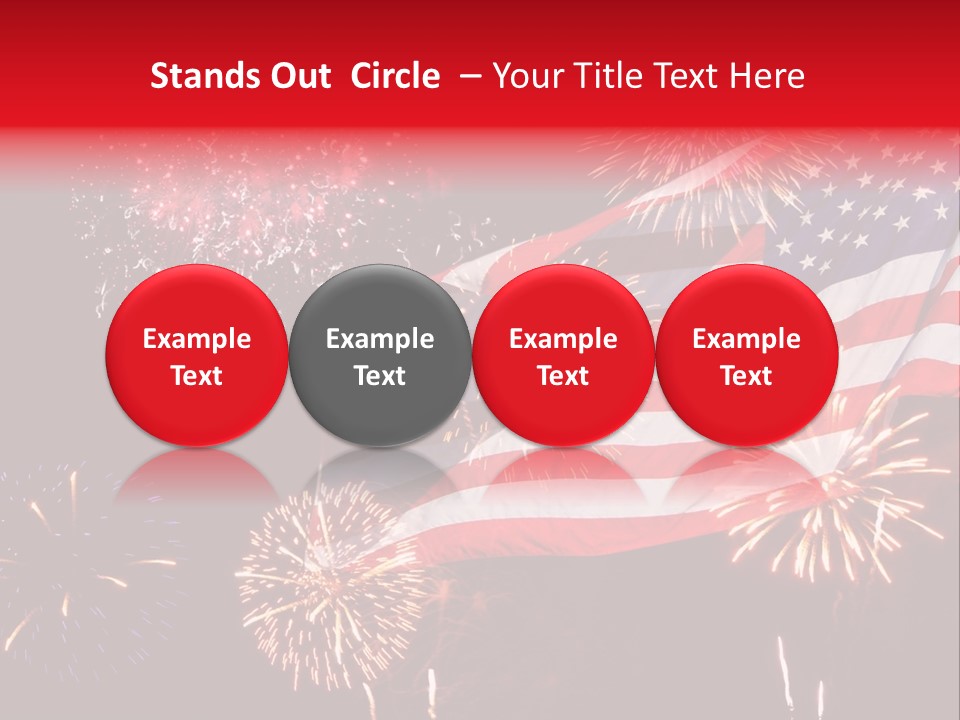 Stands Out Circle – Your Title Text Here

Example Text

Example Text

Example Text

Example Text